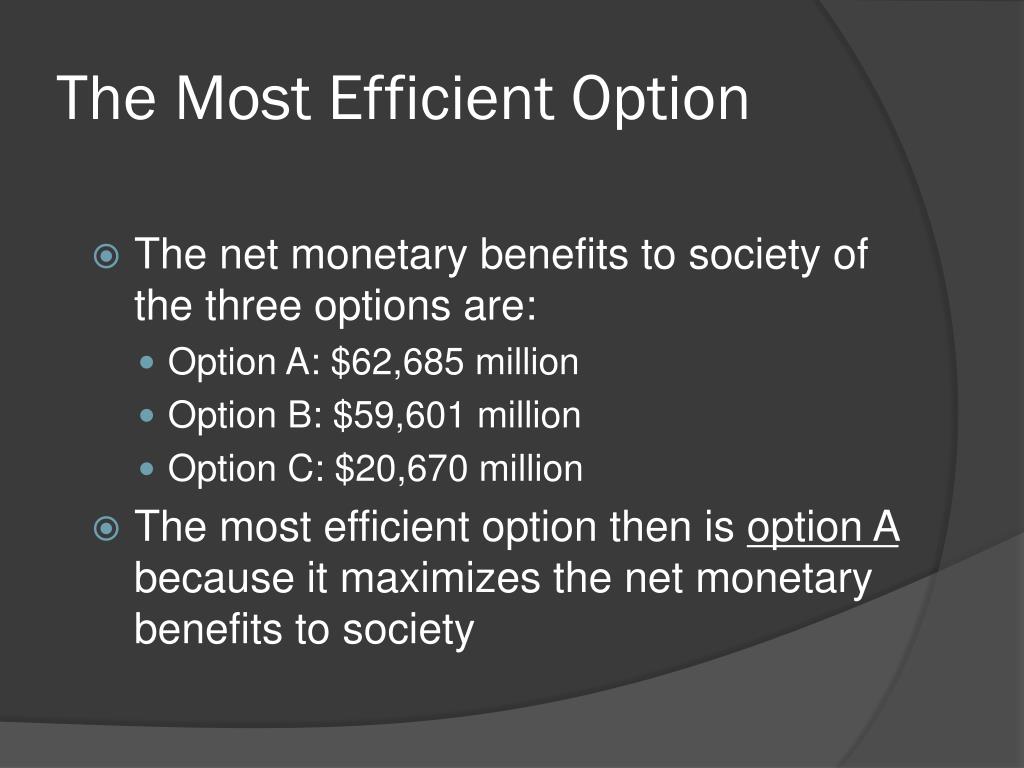 The Most Efficient Option

The net monetary benefits to society of the three options are:

Option A: \$62,685 million
Option B: \$59,601 million
Option C: \$20,670 million

The most efficient option then is option A because it maximizes the net monetary benefits to society